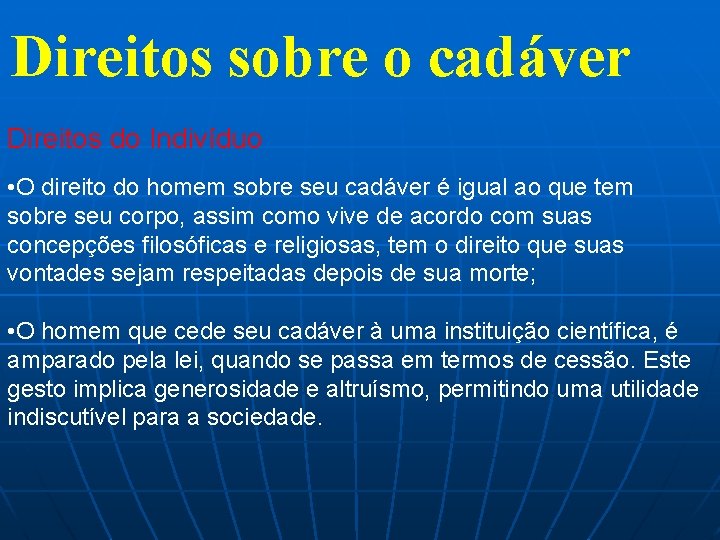 Direitos sobre o cadáver

Direitos do Indivíduo

•O direito do homem sobre seu cadáver é igual ao que tem sobre seu corpo, assim como vive de acordo com suas concepções filosóficas e religiosas, tem o direito que suas vontades sejam respeitadas depois de sua morte;

•O homem que cede seu cadáver à uma instituição científica, é amparado pela lei, quando se passa em termos de cessão. Este gesto implica generosidade e altruísmo, permitindo uma utilidade indiscutível para a sociedade.